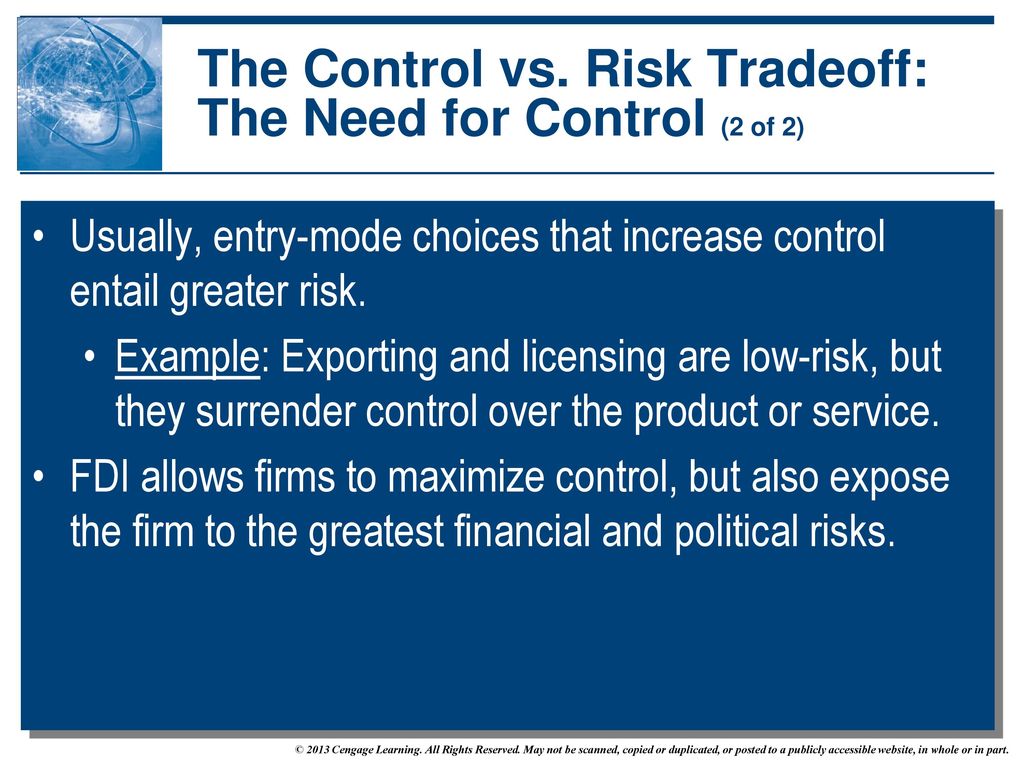 The Control vs. Risk Tradeoff: The Need for Control (2 of 2)

• Usually, entry-mode choices that increase control entail greater risk.

• Example: Exporting and licensing are low-risk, but they surrender control over the product or service.

• FDI allows firms to maximize control, but also expose the firm to the greatest financial and political risks.

© 2013 Cengage Learning. All Rights Reserved. May not be scanned, copied or duplicated, or posted to a publicly accessible website, in whole or in part.